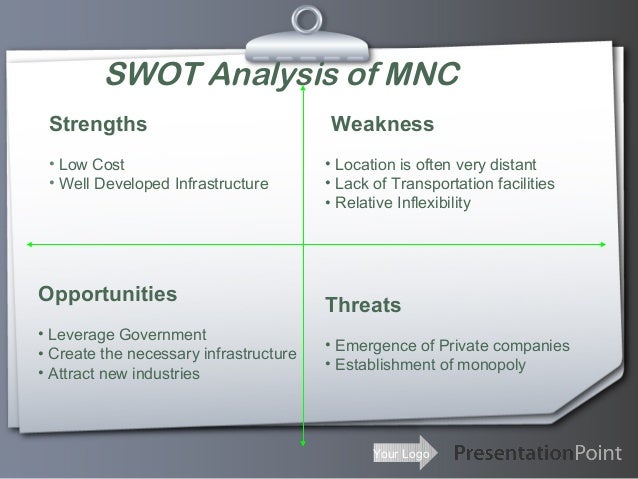 SWOT Analysis of MNC

Strengths

• Low Cost
• Well Developed Infrastructure

Weakness

• Location is often very distant
• Lack of Transportation facilities
• Relative Inflexibility

Opportunities

• Leverage Government
• Create the necessary infrastructure
• Attract new industries

Threats

• Emergence of Private companies
• Establishment of monopoly

Your Logo

PresentationPoint